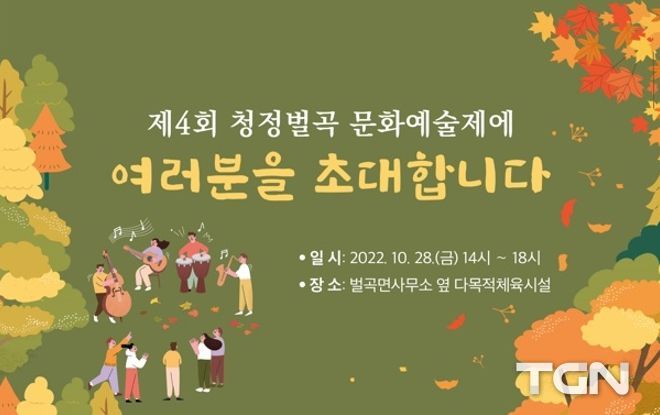 제4회 청정벌곡 문화예술제에

여러분을 초대합니다

• 일 시: 2022. 10. 28.(금) 14시 ~ 18시

• 장 소: 벌곡면사무소 옆 다목적체육시설

TGN